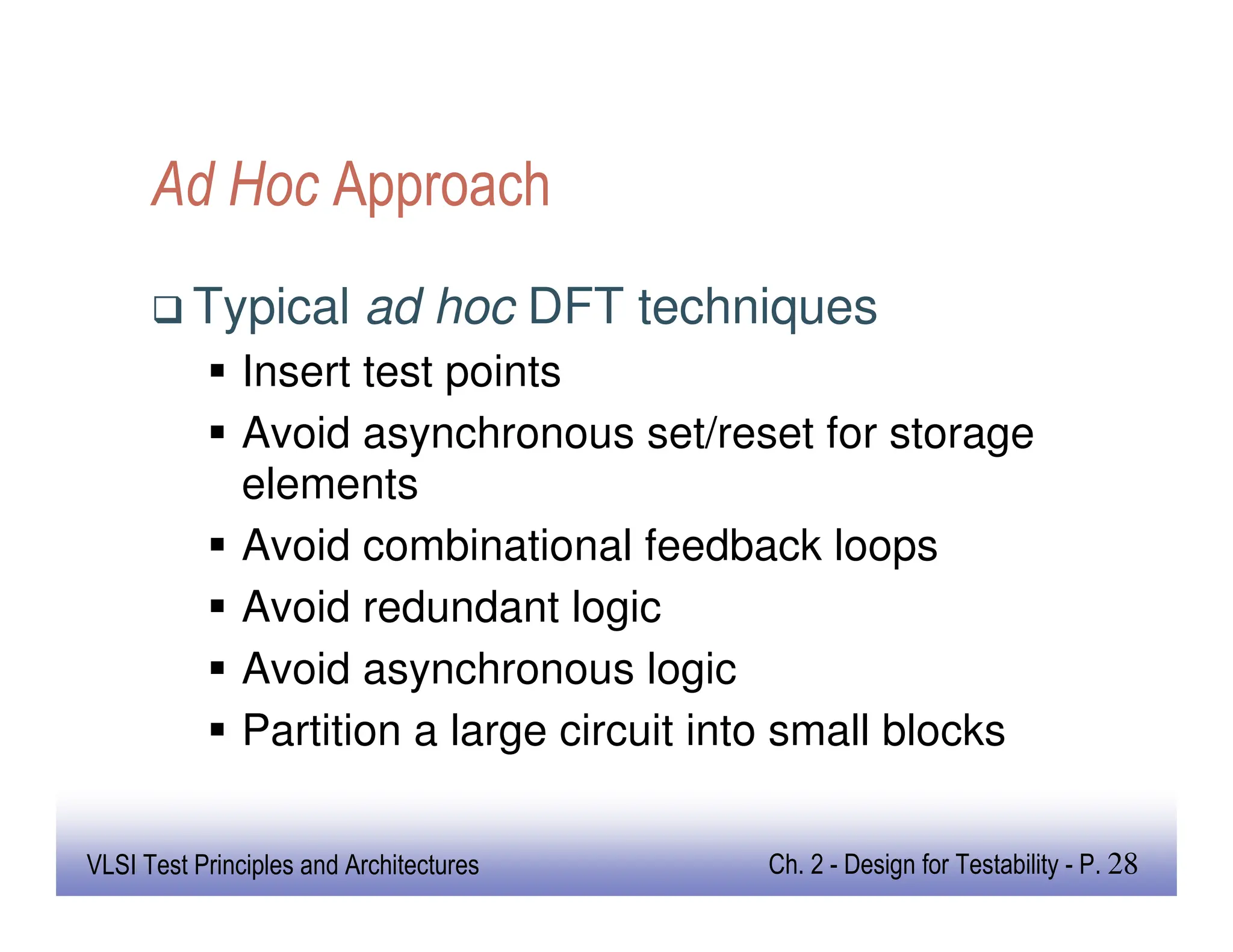 Ad Hoc Approach

❑ Typical ad hoc DFT techniques
▪ Insert test points
▪ Avoid asynchronous set/reset for storage elements
▪ Avoid combinational feedback loops
▪ Avoid redundant logic
▪ Avoid asynchronous logic
▪ Partition a large circuit into small blocks

VLSI Test Principles and Architectures

Ch. 2 - Design for Testability - P. 28